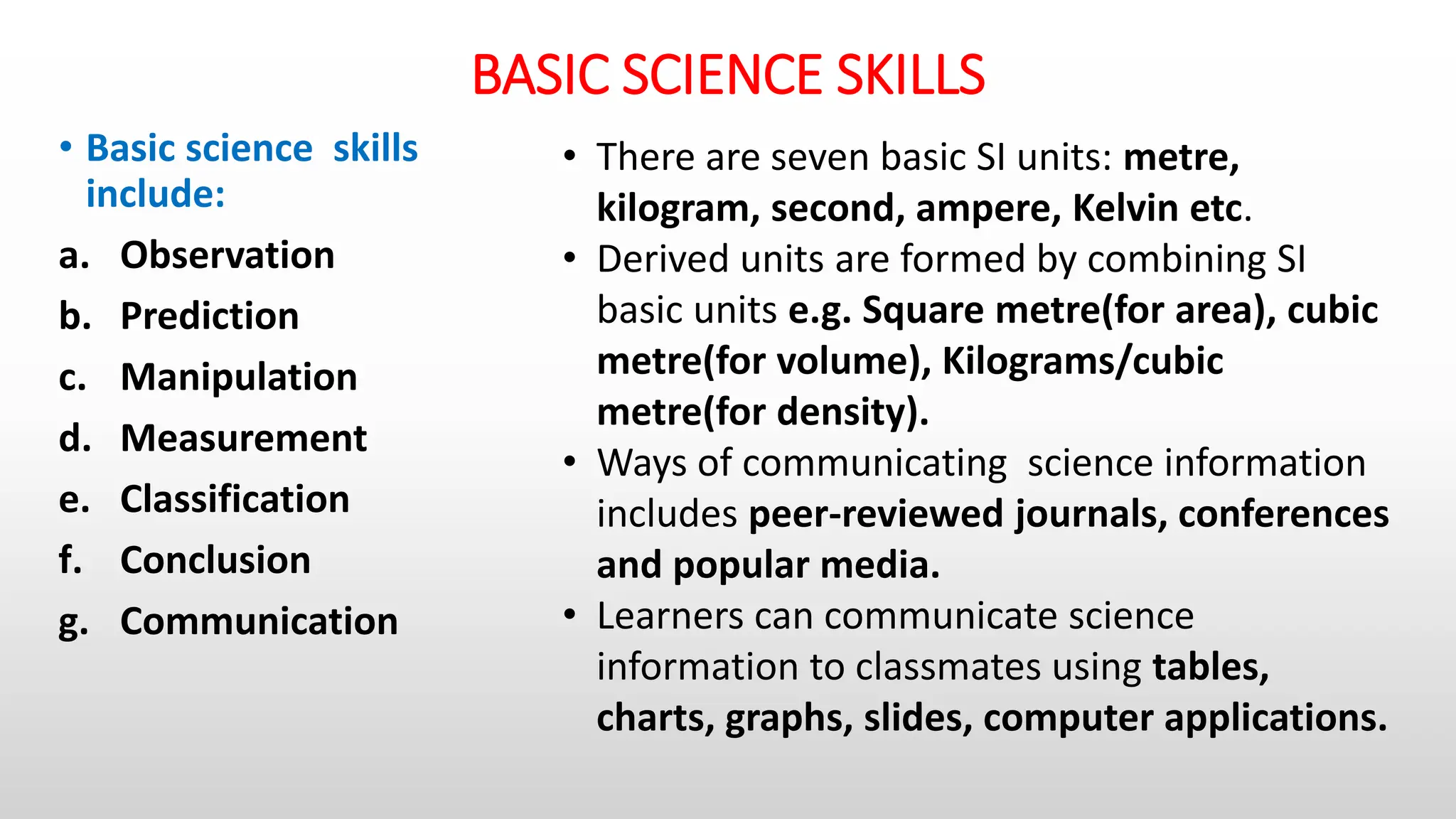 BASIC SCIENCE SKILLS

• Basic science skills include:

a. Observation
b. Prediction
c. Manipulation
d. Measurement
e. Classification
f. Conclusion
g. Communication

• There are seven basic SI units: metre, kilogram, second, ampere, Kelvin etc.
• Derived units are formed by combining SI basic units e.g. Square metre(for area), cubic metre(for volume), Kilograms/cubic metre(for density).
• Ways of communicating science information includes peer-reviewed journals, conferences and popular media.
• Learners can communicate science information to classmates using tables, charts, graphs, slides, computer applications.